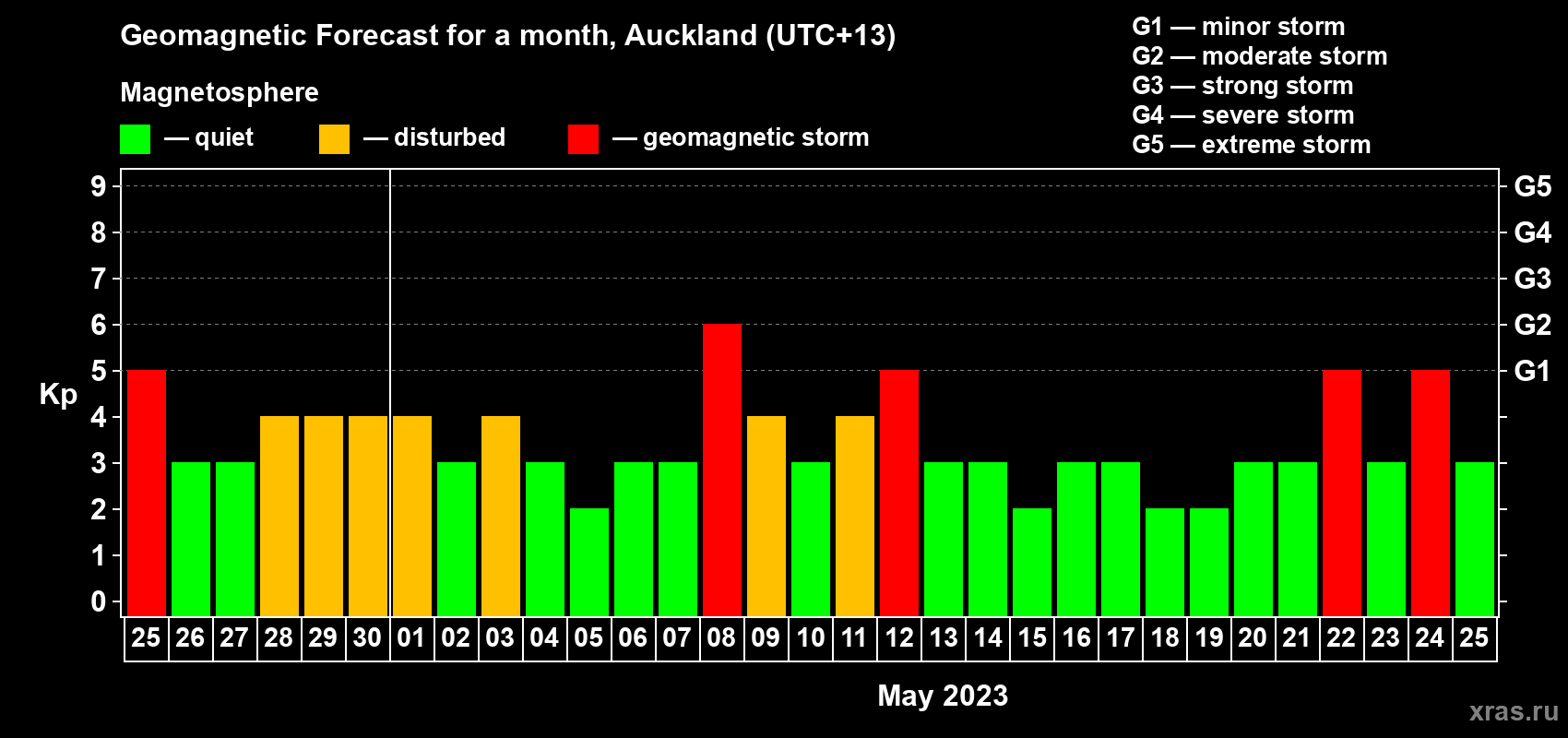 Geomagnetic Forecast for a month, Auckland (UTC+13)

Magnetosphere

— quiet — disturbed — geomagnetic storm

G1 — minor storm
G2 — moderate storm
G3 — strong storm
G4 — severe storm
G5 — extreme storm

Kp

9 8 7 6 5 4 3 2 1 0

G5 G4 G3 G2 G1

25 26 27 28 29 30 01 02 03 04 05 06 07 08 09 10 11 12 13 14 15 16 17 18 19 20 21 22 23 24 25

May 2023

xras.ru